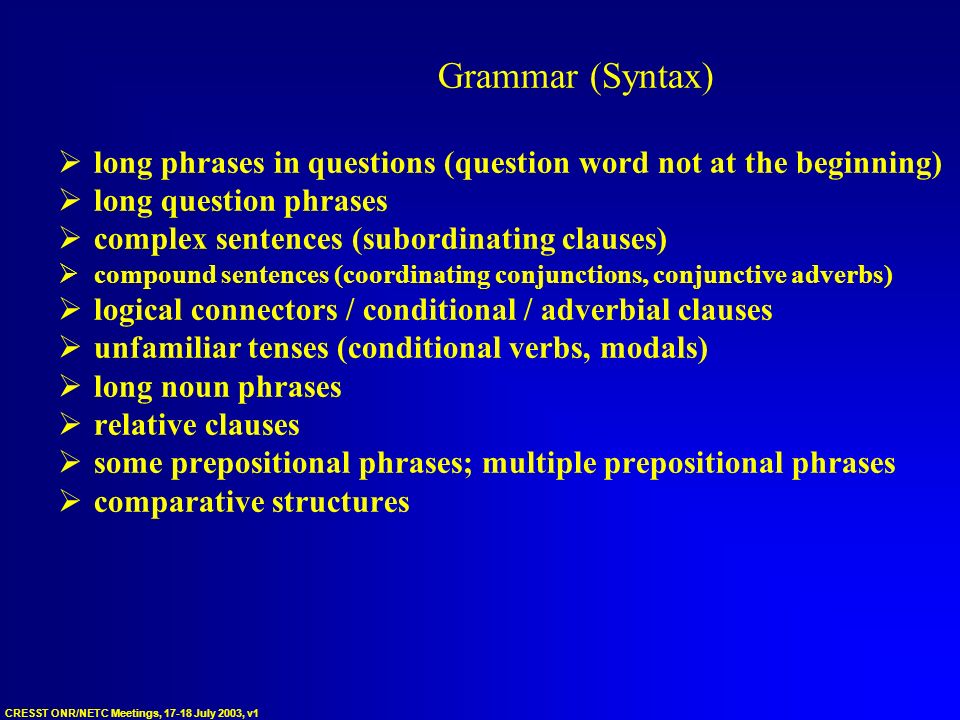 Grammar (Syntax)

➢ long phrases in questions (question word not at the beginning)
➢ long question phrases
➢ complex sentences (subordinating clauses)
➢ compound sentences (coordinating conjunctions, conjunctive adverbs)
➢ logical connectors / conditional / adverbial clauses
➢ unfamiliar tenses (conditional verbs, modals)
➢ long noun phrases
➢ relative clauses
➢ some prepositional phrases; multiple prepositional phrases
➢ comparative structures

CRESST ONR/NETC Meetings, 17-18 July 2003, v1